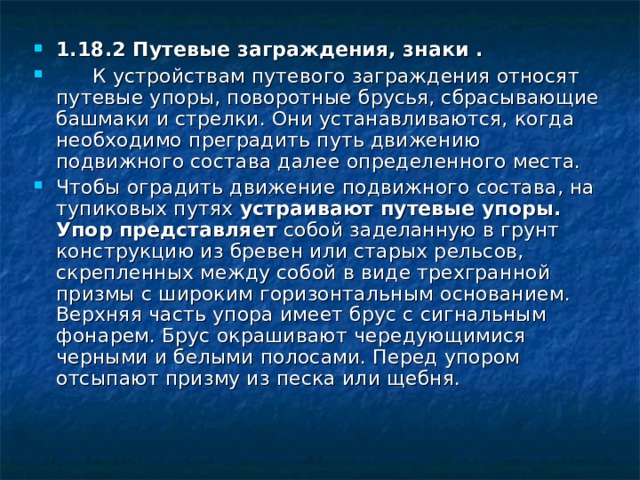 1.18.2 Путевые заграждения, знаки .

К устройствам путевого заграждения относят путевые упоры, поворотные брусья, сбрасывающие башмаки и стрелки. Они устанавливаются, когда необходимо преградить путь движению подвижного состава далее определенного места.

Чтобы оградить движение подвижного состава, на тупиковых путях устраивают путевые упоры. Упор представляет собой заделанную в грунт конструкцию из бревен или старых рельсов, скрепленных между собой в виде трехгранной призмы с широким горизонтальным основанием. Верхняя часть упора имеет брус с сигнальным фонарем. Брус окрашивают чередующимися черными и белыми полосами. Перед упором отсыпают призму из песка или щебня.